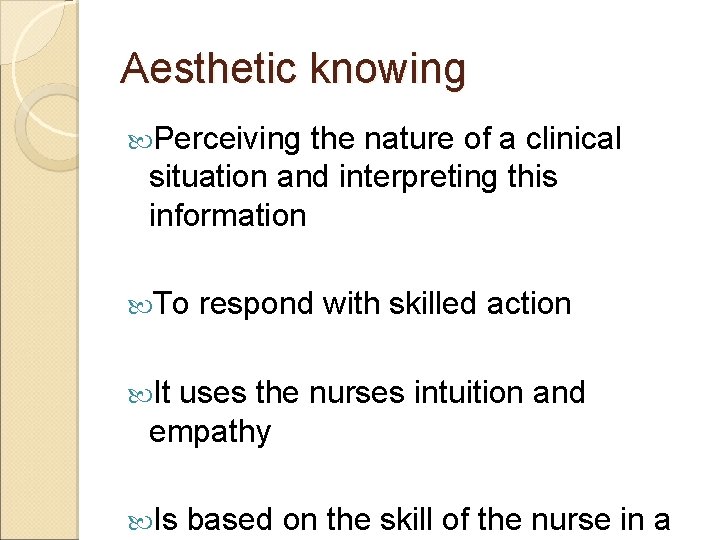 Aesthetic knowing

Perceiving the nature of a clinical situation and interpreting this information

To respond with skilled action

It uses the nurses intuition and empathy

Is based on the skill of the nurse in a